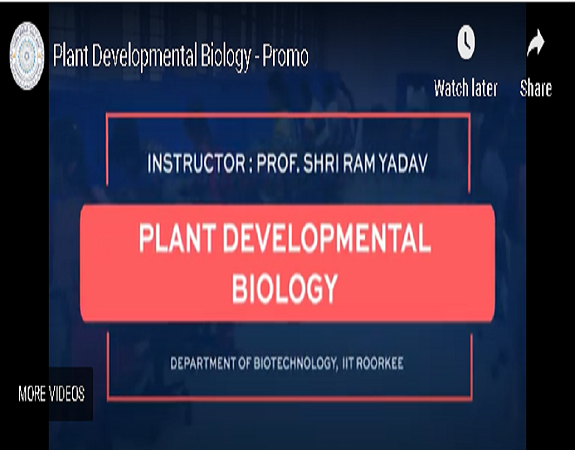 Plant Developmental Biology - Promo

Watch later

Share

INSTRUCTOR : PROF. SHRI RAM YADAV

PLANT DEVELOPMENTAL BIOLOGY

DEPARTMENT OF BIOTECHNOLOGY, IIT ROORKEE

MORE VIDEOS